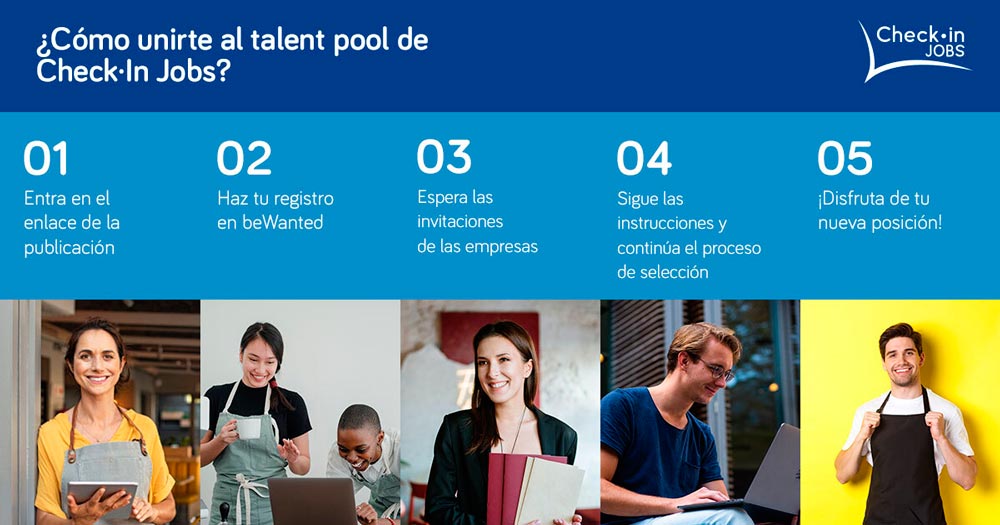 ¿Cómo unirte al talent pool de Check·In Jobs?

Check·in JOBS

01
Entra en el enlace de la publicación

02
Haz tu registro en beWanted

03
Espera las invitaciones de las empresas

04
Sigue las instrucciones y continúa el proceso de selección

05
¡Disfruta de tu nueva posición!